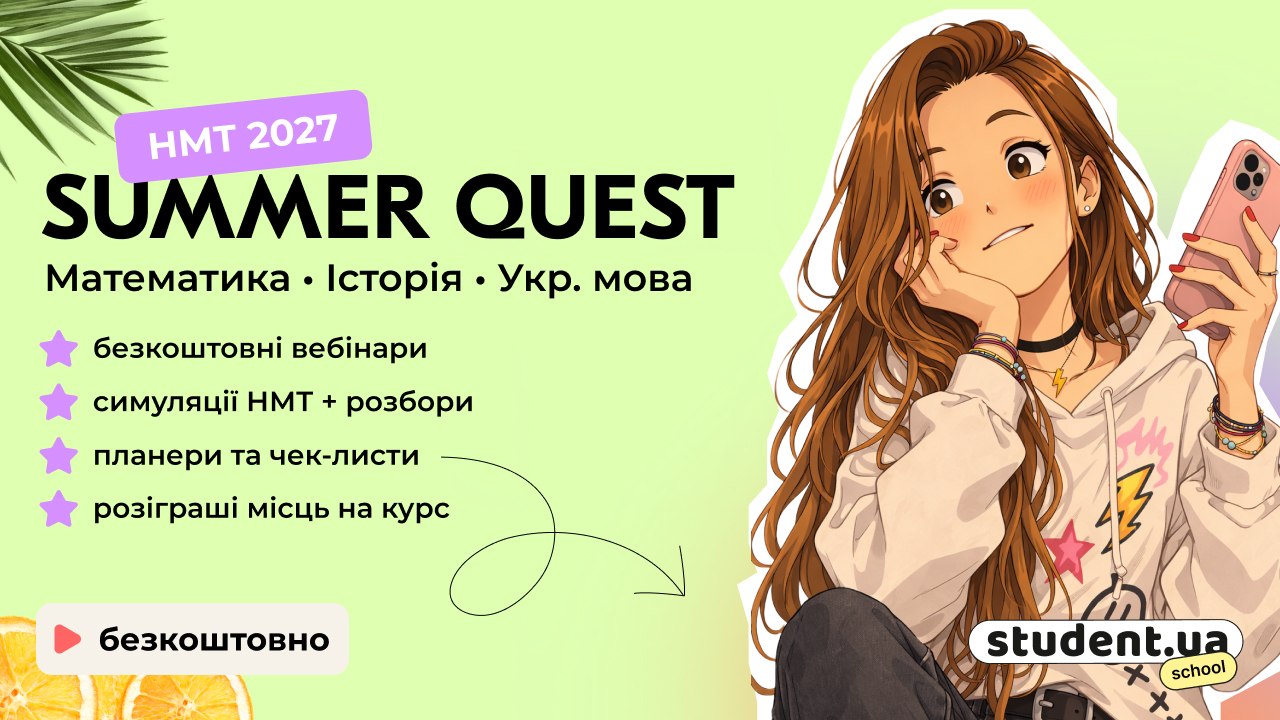 НМТ 2027

SUMMER QUEST

Математика • Історія • Укр. мова

безкоштовні вебінари

симуляції НМТ + розбори

планери та чек-листи

розіграші місць на курс

безкоштовно

student.ua
school